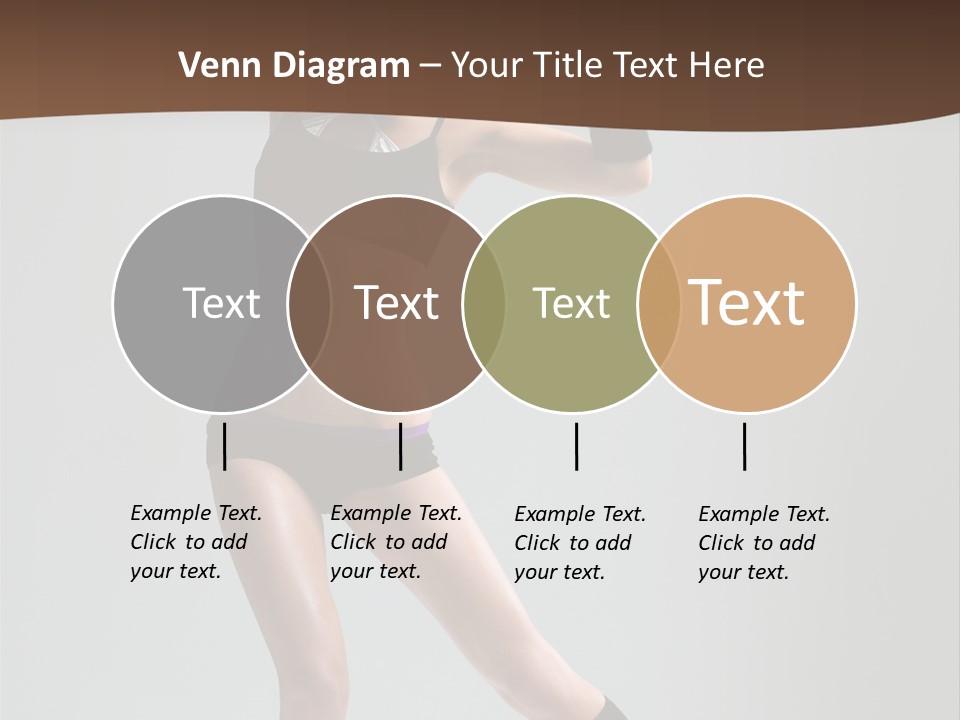 Venn Diagram – Your Title Text Here

Text

Text

Text

Text

Example Text. Click to add your text.

Example Text. Click to add your text.

Example Text. Click to add your text.

Example Text. Click to add your text.